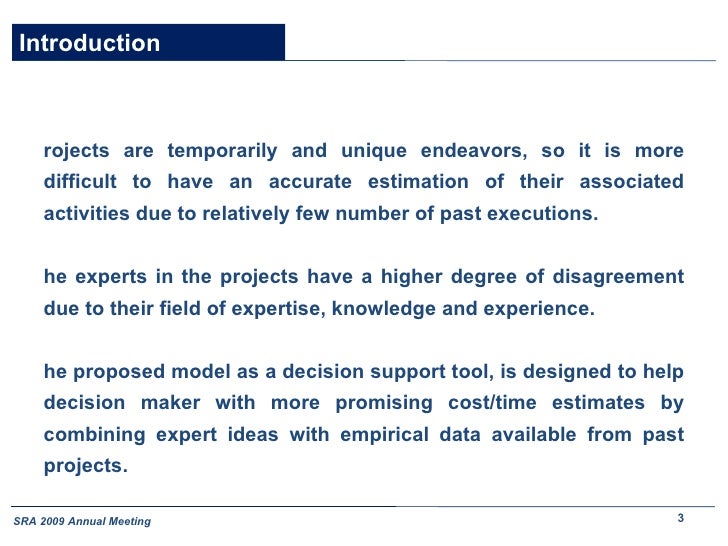 Introduction

rojects are temporarily and unique endeavors, so it is more difficult to have an accurate estimation of their associated activities due to relatively few number of past executions.

he experts in the projects have a higher degree of disagreement due to their field of expertise, knowledge and experience.

he proposed model as a decision support tool, is designed to help decision maker with more promising cost/time estimates by combining expert ideas with empirical data available from past projects.

SRA 2009 Annual Meeting

3